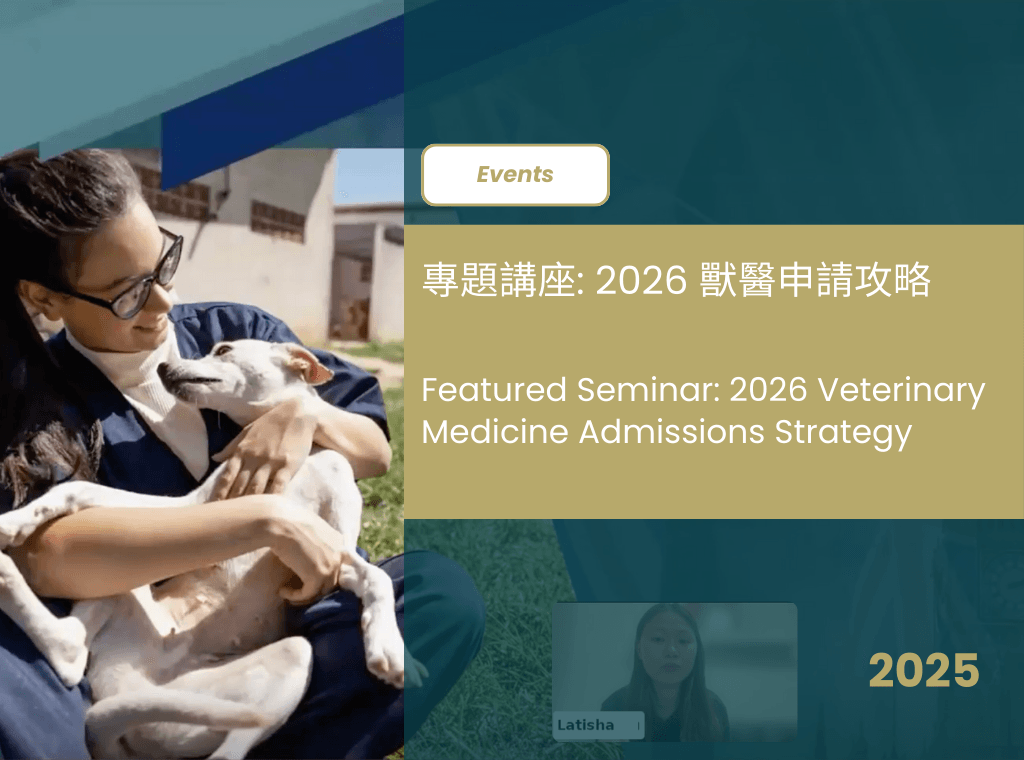 Events

專題講座: 2026 獸醫申請攻略

Featured Seminar: 2026 Veterinary Medicine Admissions Strategy

Latisha

2025